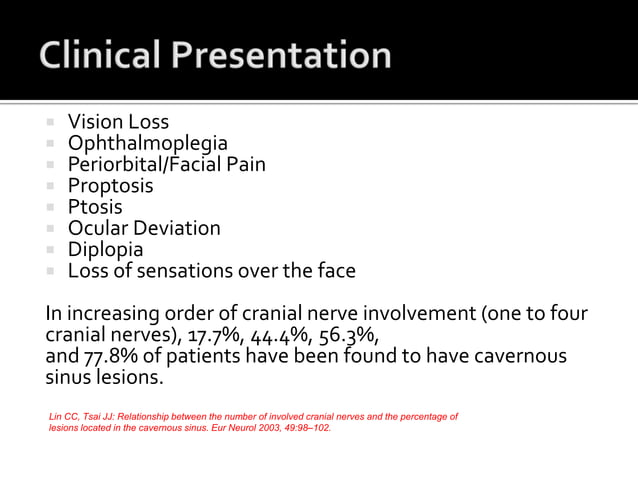 Clinical Presentation

- Vision Loss
- Ophthalmoplegia
- Periorbital/Facial Pain
- Proptosis
- Ptosis
- Ocular Deviation
- Diplopia
- Loss of sensations over the face

In increasing order of cranial nerve involvement (one to four cranial nerves), 17.7%, 44.4%, 56.3%,
and 77.8% of patients have been found to have cavernous sinus lesions.

Lin CC, Tsai JJ: Relationship between the number of involved cranial nerves and the percentage of lesions located in the cavernous sinus. Eur Neurol 2003, 49:98–102.